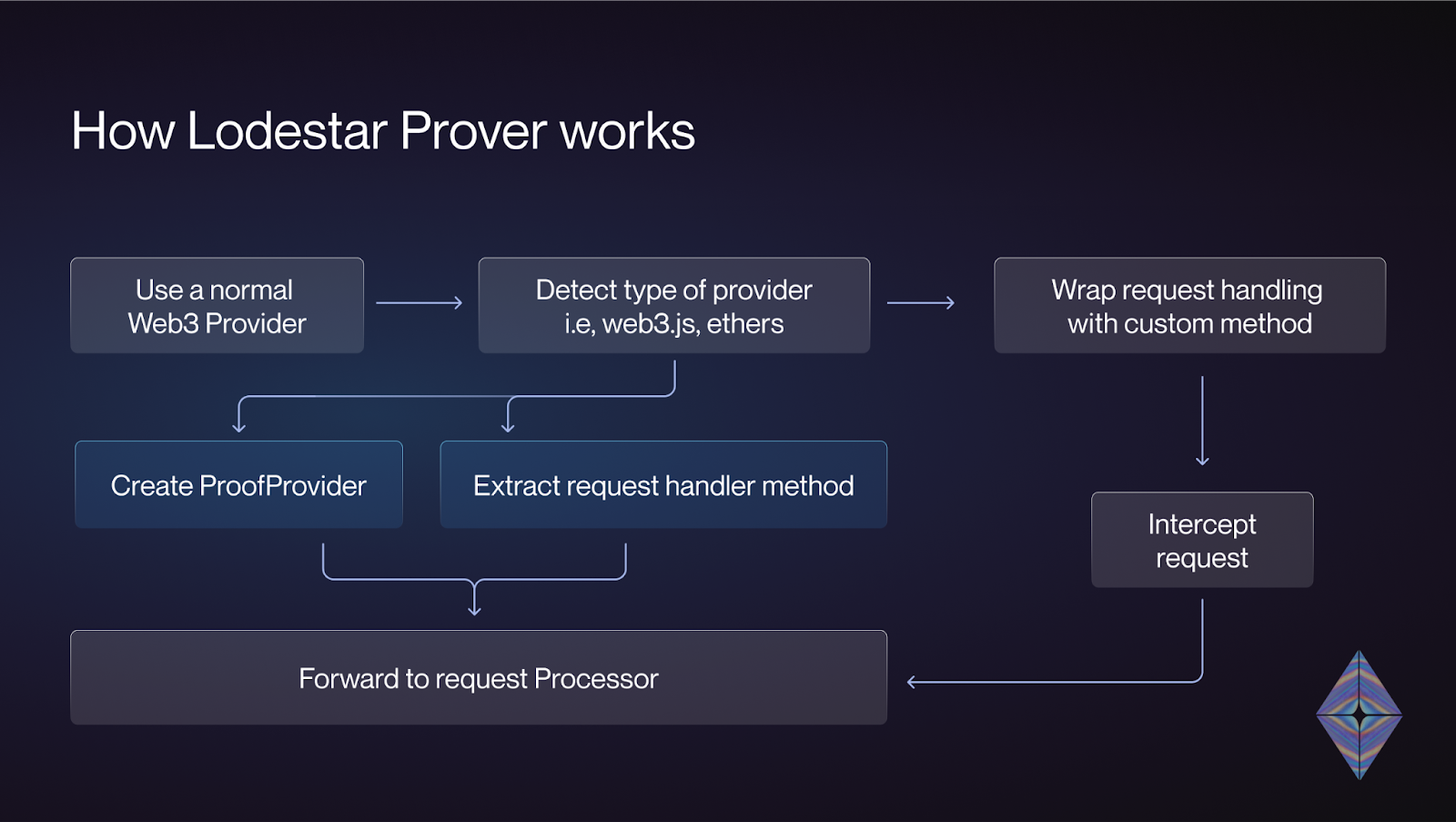 How Lodestar Prover works

Use a normal Web3 Provider

Detect type of provider i.e, web3.js, ethers

Wrap request handling with custom method

Create ProofProvider

Extract request handler method

Intercept request

Forward to request Processor